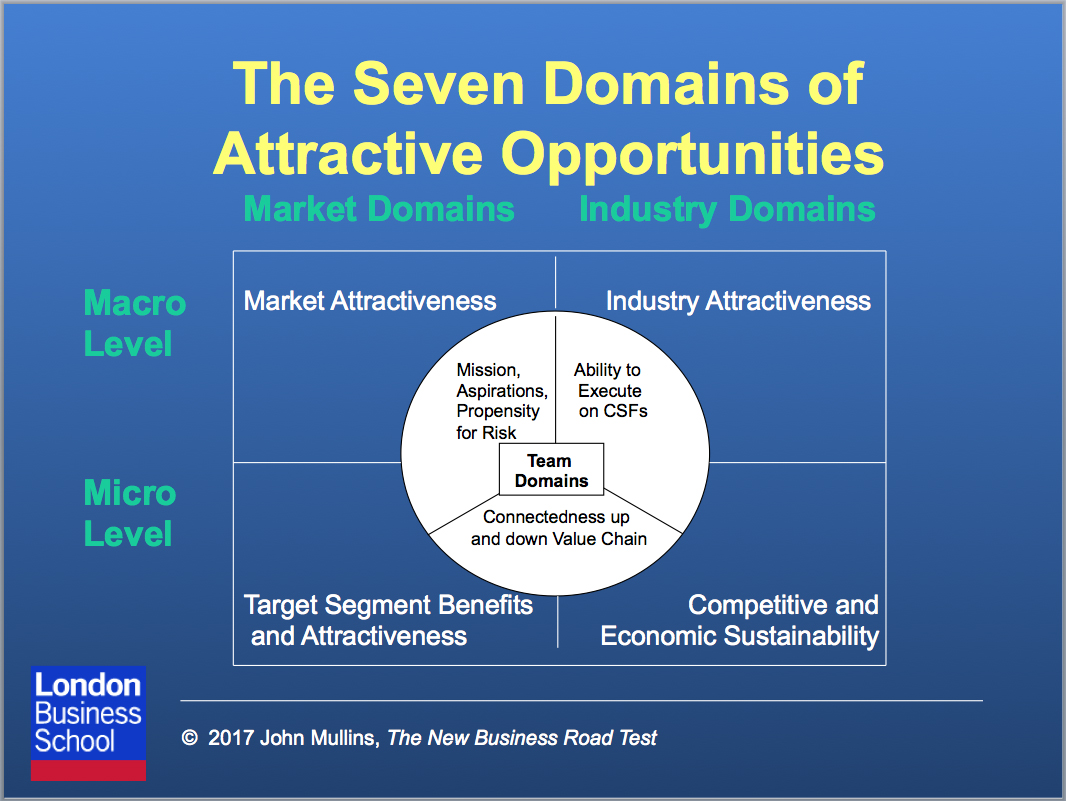 The Seven Domains of Attractive Opportunities

Market Domains

Industry Domains

Macro Level

Micro Level

Market Attractiveness

Industry Attractiveness

Mission, Aspirations, Propensity for Risk

Ability to Execute on CSFs

Team Domains

Connectedness up and down Value Chain

Target Segment Benefits and Attractiveness

Competitive and Economic Sustainability

London Business School

© 2017 John Mullins, The New Business Road Test